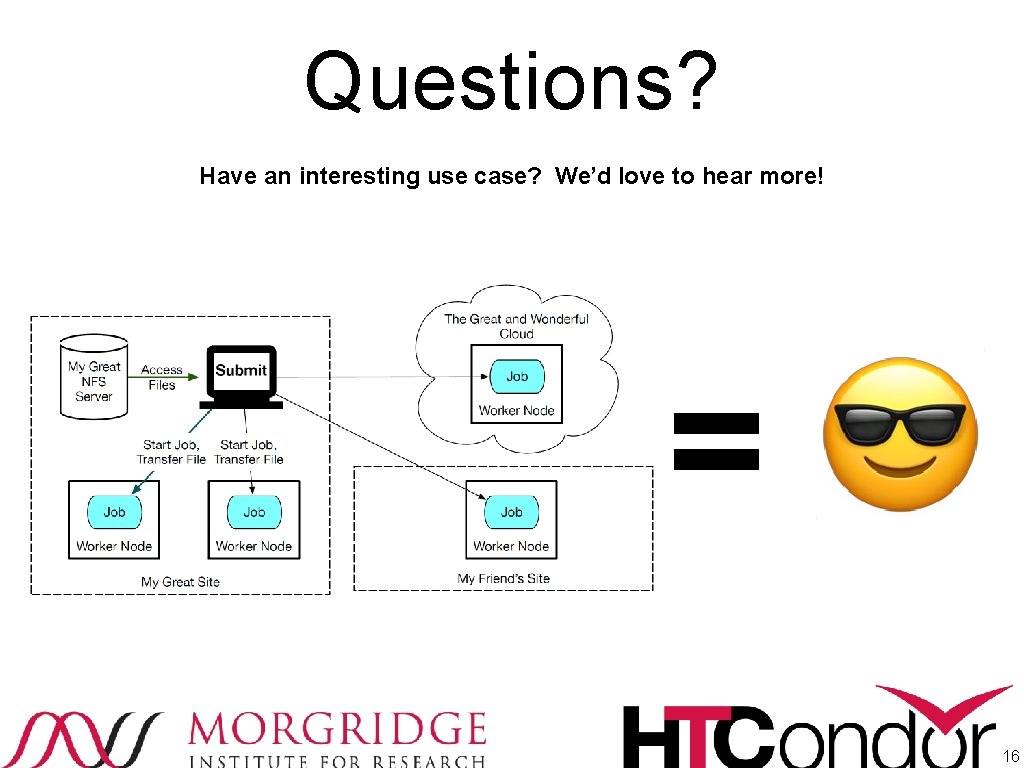 Questions?

Have an interesting use case? We'd love to hear more!

My Great NFS Server

Access Files

Submit

Start Job, Transfer File

Start Job, Transfer File

Job

Worker Node

Job

Worker Node

My Great Site

The Great and Wonderful Cloud

Job

Worker Node

Job

Worker Node

My Friend's Site

=

MORGRIDGE
INSTITUTE FOR RESEARCH

HTCondor

16